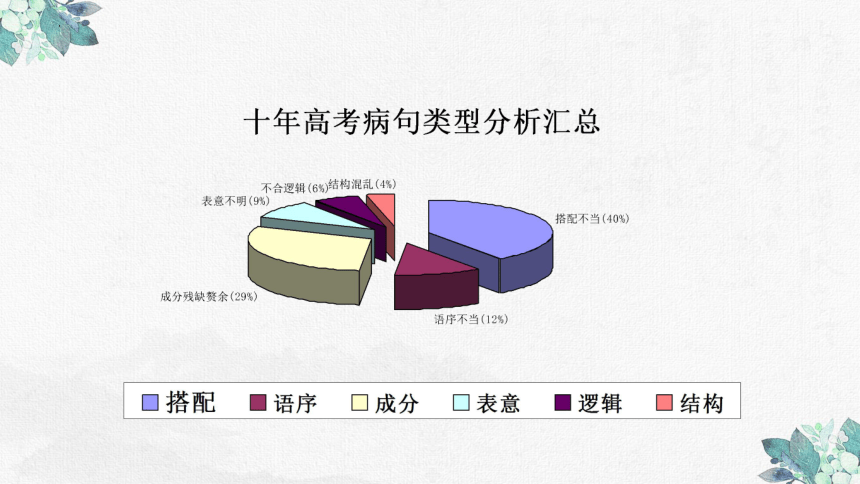 十年高考病句类型分析汇总

不合逻辑(6%)
结构混乱(4%)
表意不明(9%)
搭配不当(40%)
成分残缺赘余(29%)
语序不当(12%)

搭配 语序 成分 表意 逻辑 结构